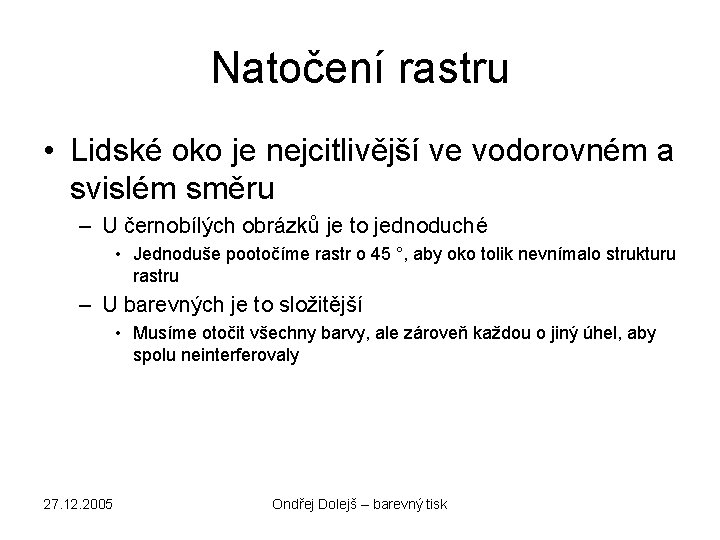 Natočení rastru

• Lidské oko je nejcitlivější ve vodorovném a svislém směru

– U černobílých obrázků je to jednoduché

• Jednoduše pootočíme rastr o 45 °, aby oko tolik nevnímalo strukturu rastru

– U barevných je to složitější

• Musíme otočit všechny barvy, ale zároveň každou o jiný úhel, aby spolu neinterferovaly

27.12.2005

Ondřej Dolejš – barevný tisk